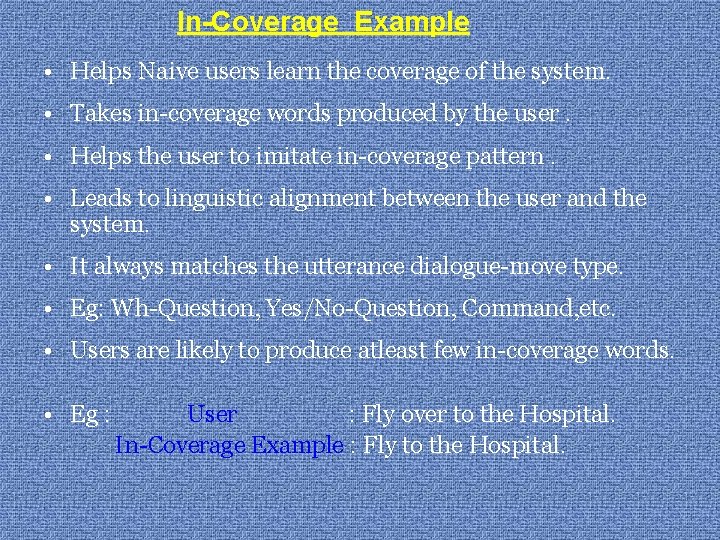 In-Coverage  Example

• Helps Naive users learn the coverage of the system.

• Takes in-coverage words produced by the user .

• Helps the user to imitate in-coverage pattern .

• Leads to linguistic alignment between the user and the system.

• It always matches the utterance dialogue-move type.

• Eg: Wh-Question, Yes/No-Question, Command,etc.

• Users are likely to produce atleast few in-coverage words.

• Eg : User : Fly over to the Hospital.
In-Coverage Example : Fly to the Hospital.